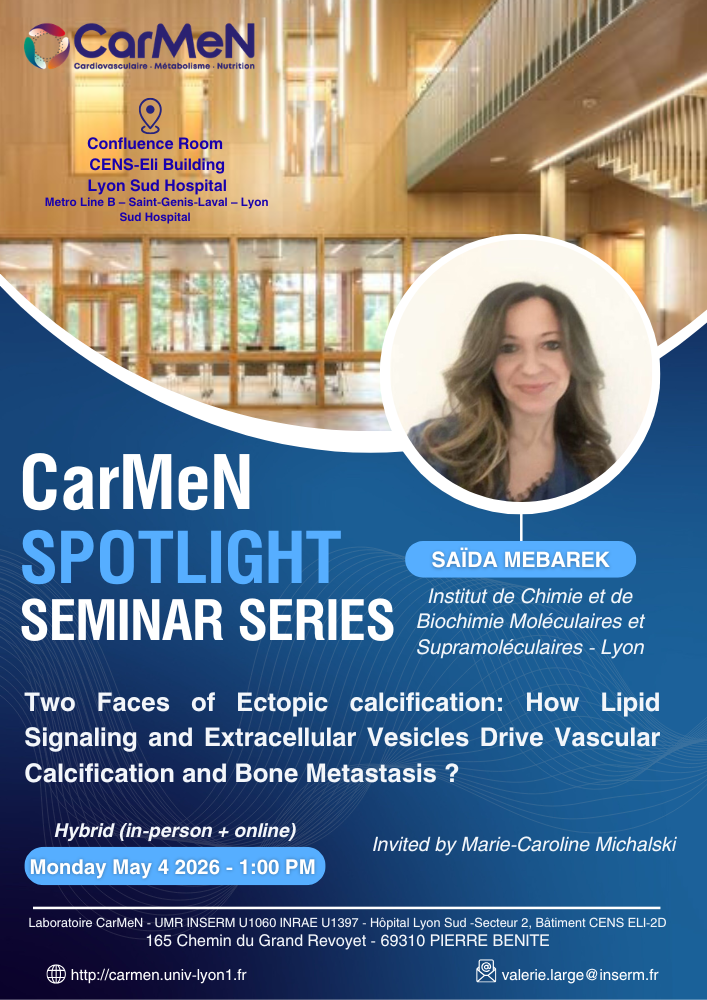 CarMeN
Cardiovasculaire · Métabolisme · Nutrition

Confluence Room
CENS-Eli Building
Lyon Sud Hospital
Metro Line B – Saint-Genis-Laval – Lyon Sud Hospital

CarMeN
SPOTLIGHT
SEMINAR SERIES

SAÏDA MEBAREK
Institut de Chimie et de Biochimie Moléculaires et Supramoléculaires - Lyon

Two Faces of Ectopic calcification: How Lipid Signaling and Extracellular Vesicles Drive Vascular Calcification and Bone Metastasis ?

Hybrid (in-person + online)
Monday May 4 2026 - 1:00 PM

Invited by Marie-Caroline Michalski

Laboratoire CarMeN - UMR INSERM U1060 INRAE U1397 - Hôpital Lyon Sud -Secteur 2, Bâtiment CENS ELI-2D
165 Chemin du Grand Revoyet - 69310 PIERRE BENITE

http://carmen.univ-lyon1.fr
valerie.large@inserm.fr